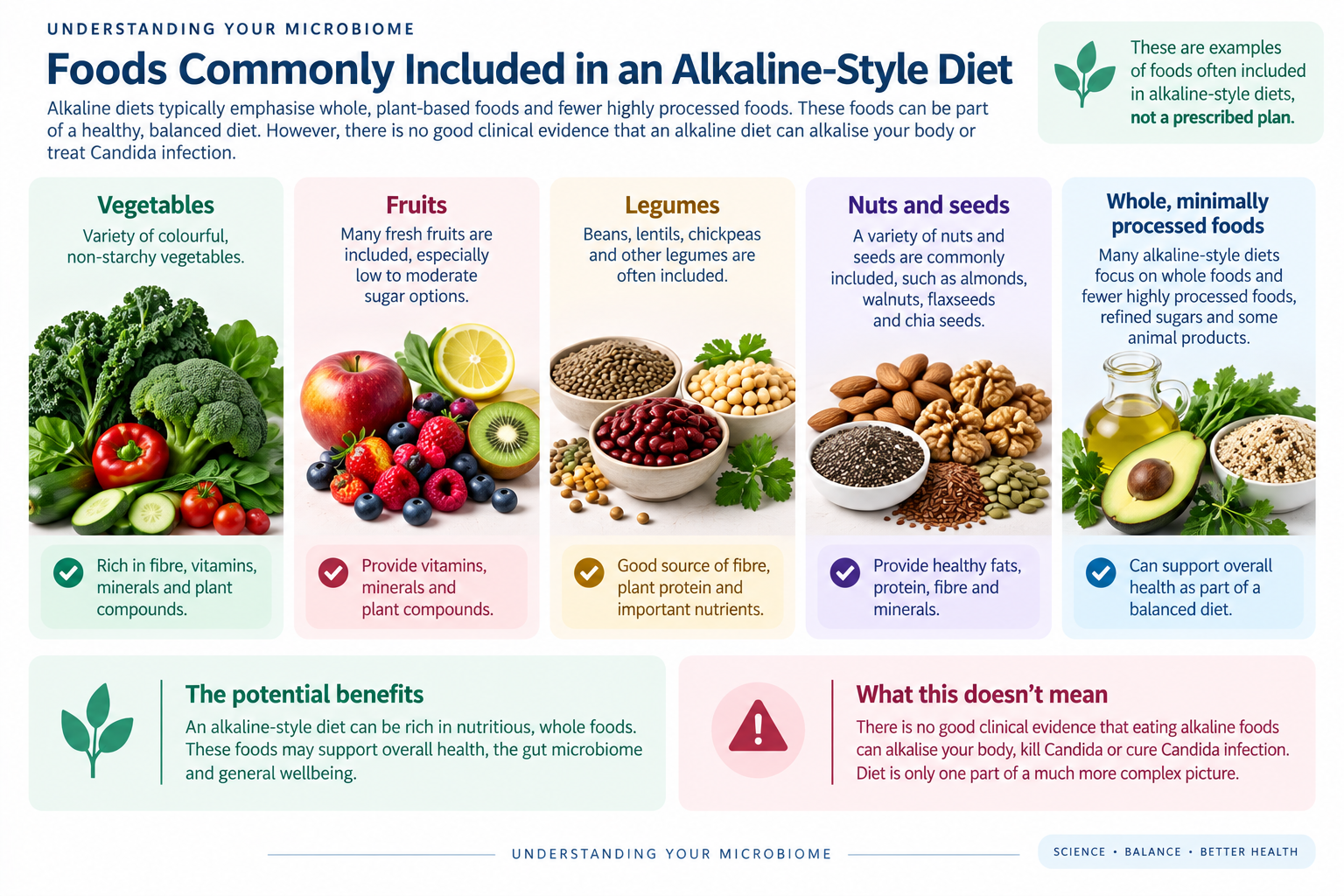 UNDERSTANDING YOUR MICROBIOME

Foods Commonly Included in an Alkaline-Style Diet

Alkaline diets typically emphasise whole, plant-based foods and fewer highly processed foods. These foods can be part of a healthy, balanced diet. However, there is no good clinical evidence that an alkaline diet can alkalise your body or treat Candida infection.

These are examples of foods often included in alkaline-style diets, not a prescribed plan.

Vegetables
Variety of colourful, non-starchy vegetables.
Rich in fibre, vitamins, minerals and plant compounds.

Fruits
Many fresh fruits are included, especially low to moderate sugar options.
Provide vitamins, minerals and plant compounds.

Legumes
Beans, lentils, chickpeas and other legumes are often included.
Good source of fibre, plant protein and important nutrients.

Nuts and seeds
A variety of nuts and seeds are commonly included, such as almonds, walnuts, flaxseeds and chia seeds.
Provide healthy fats, protein, fibre and minerals.

Whole, minimally processed foods
Many alkaline-style diets focus on whole foods and fewer highly processed foods, refined sugars and some animal products.
Can support overall health as part of a balanced diet.

The potential benefits
An alkaline-style diet can be rich in nutritious, whole foods. These foods may support overall health, the gut microbiome and general wellbeing.

What this doesn't mean
There is no good clinical evidence that eating alkaline foods can alkalise your body, kill Candida or cure Candida infection. Diet is only one part of a much more complex picture.

UNDERSTANDING YOUR MICROBIOME

SCIENCE • BALANCE • BETTER HEALTH